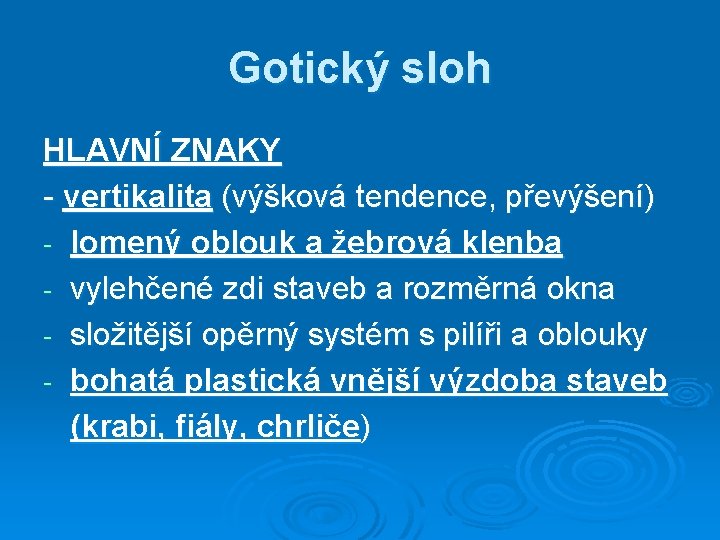 Gotický sloh

HLAVNÍ ZNAKY
- vertikalita (výšková tendence, převýšení)
- lomený oblouk a žebrová klenba
- vylehčené zdi staveb a rozměrná okna
- složitější opěrný systém s pilíři a oblouky
- bohatá plastická vnější výzdoba staveb (krabi, fiály, chrliče)